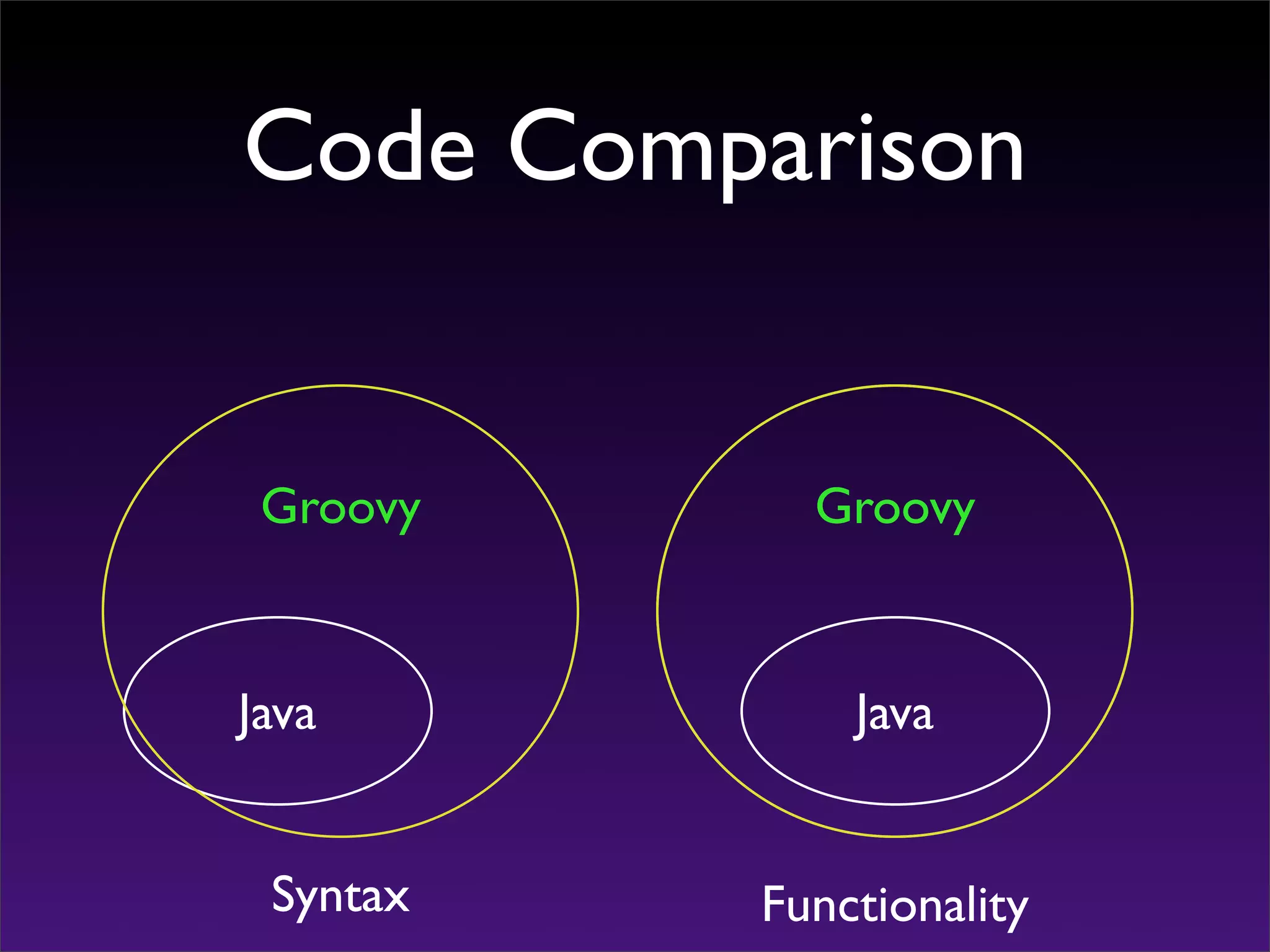 Code Comparison

Groovy

Java

Syntax

Groovy

Java

Functionality